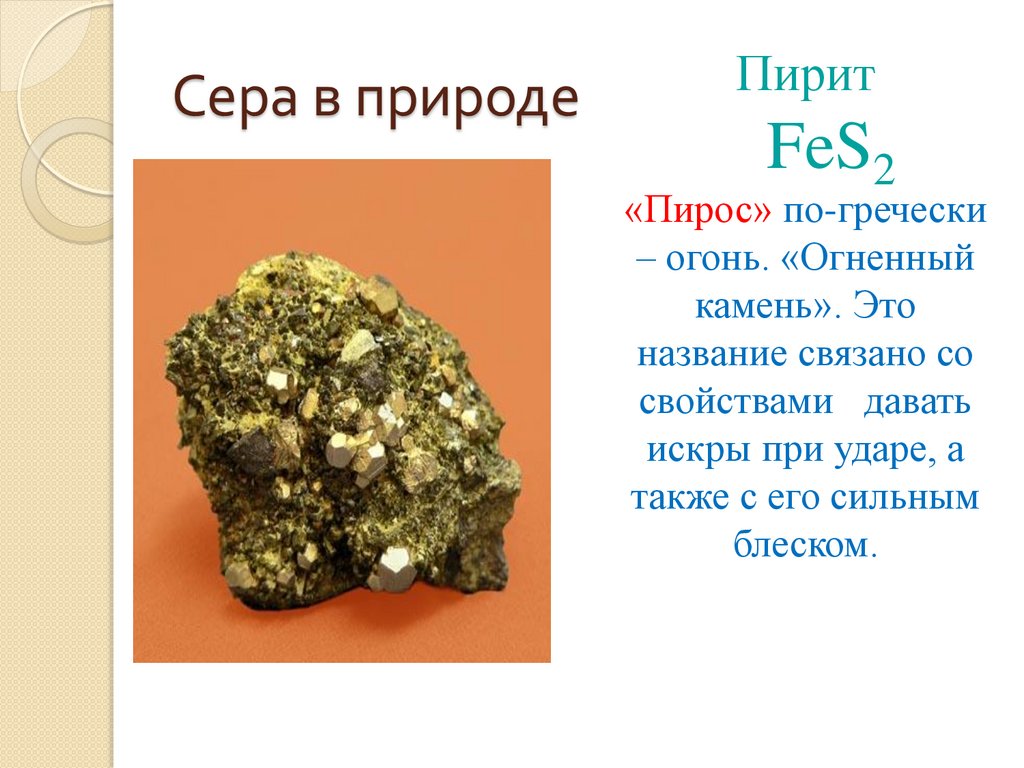 Сера в природе

Пирит
$FeS_2$

«Пирос» по-гречески – огонь. «Огненный камень». Это название связано со свойствами давать искры при ударе, а также с его сильным блеском.